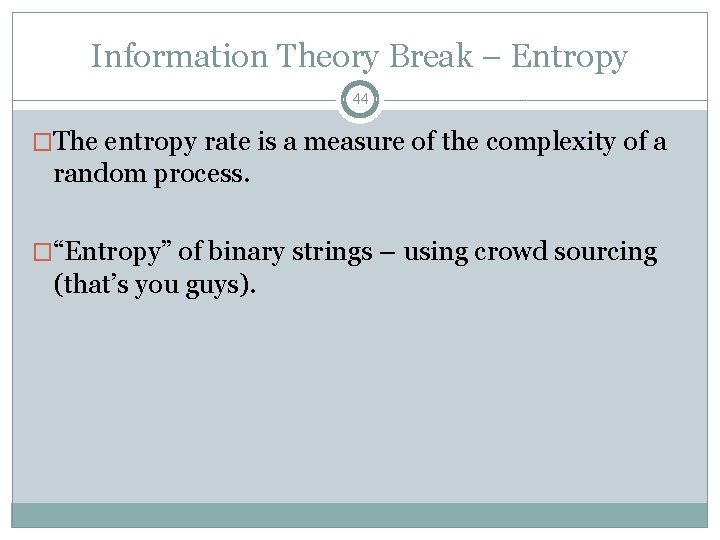 Information Theory Break – Entropy

44

□The entropy rate is a measure of the complexity of a random process.

□“Entropy” of binary strings – using crowd sourcing (that’s you guys).